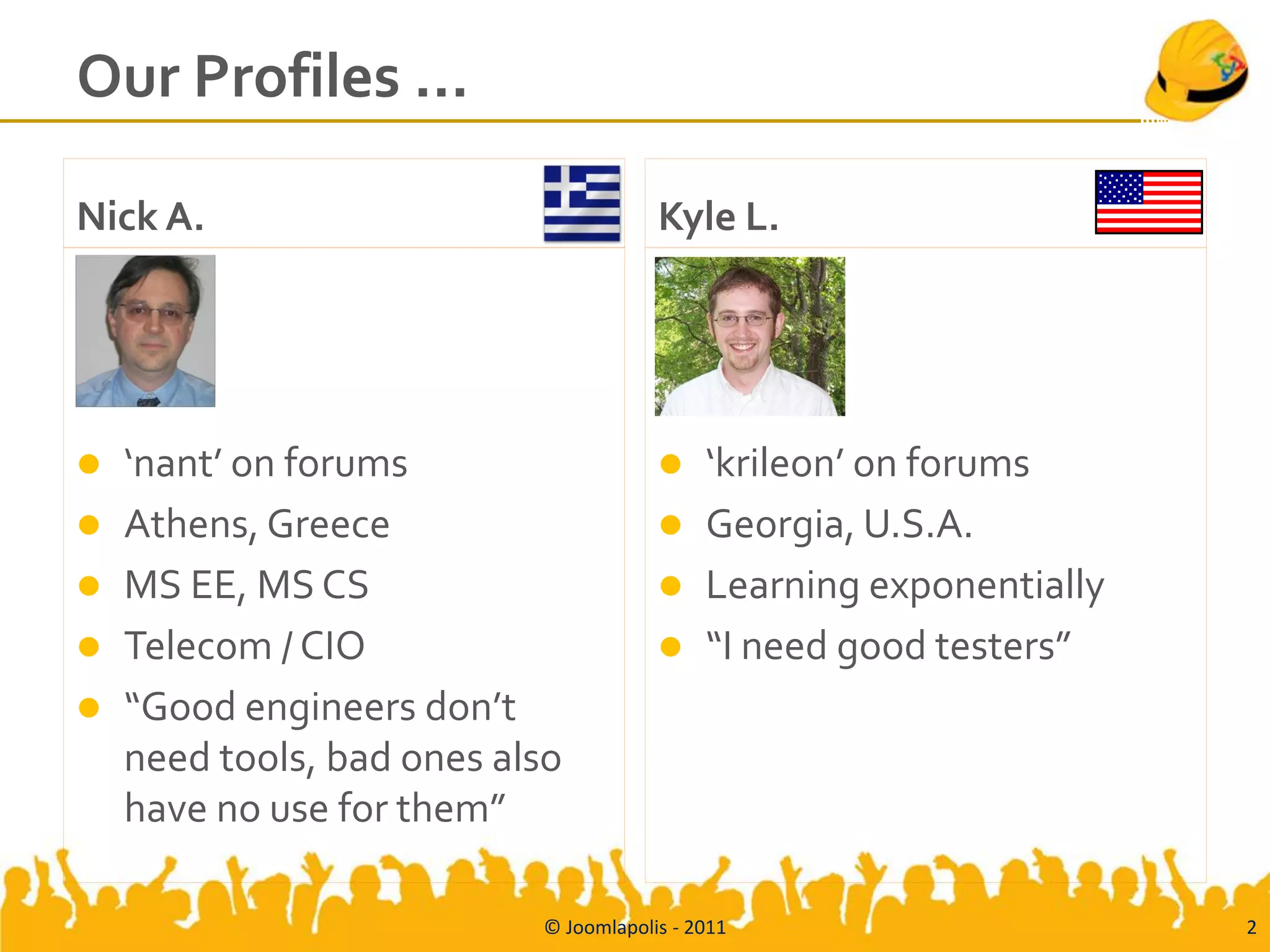 Our Profiles ...

Nick A.

- ‘nant’ on forums
- Athens, Greece
- MS EE, MS CS
- Telecom / CIO
- “Good engineers don’t need tools, bad ones also have no use for them”

Kyle L.

- ‘krileon’ on forums
- Georgia, U.S.A.
- Learning exponentially
- “I need good testers”

© Joomlapolis - 2011

2